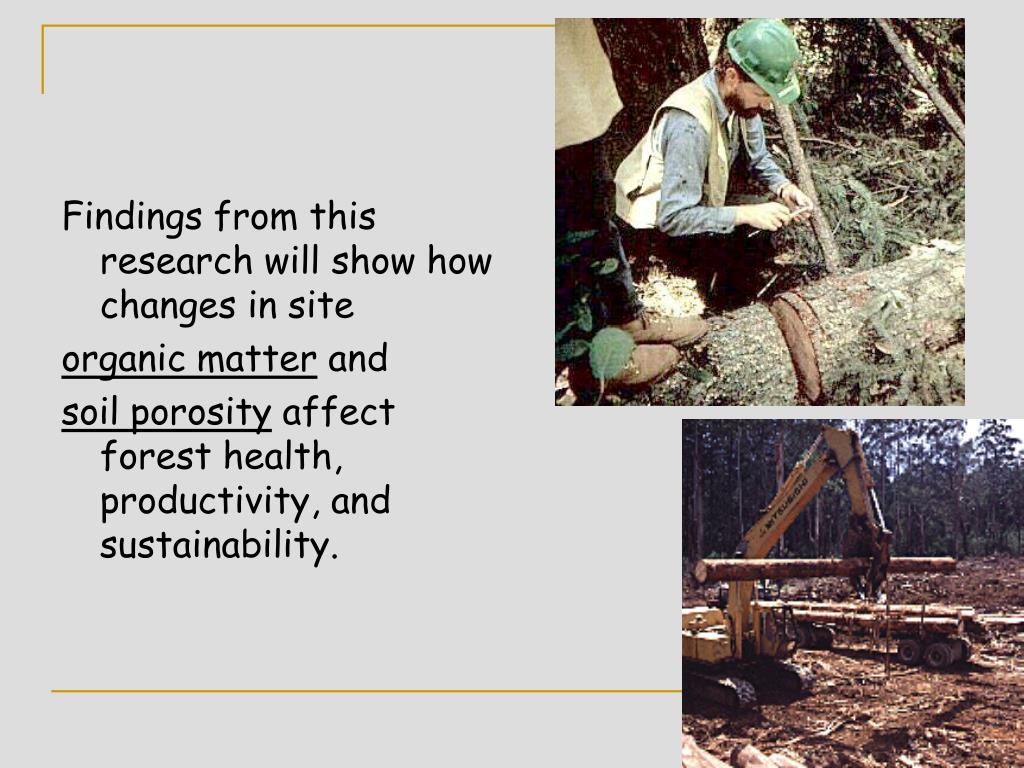 Findings from this research will show how changes in site

organic matter and

soil porosity affect forest health, productivity, and sustainability.

MITSUBISHI